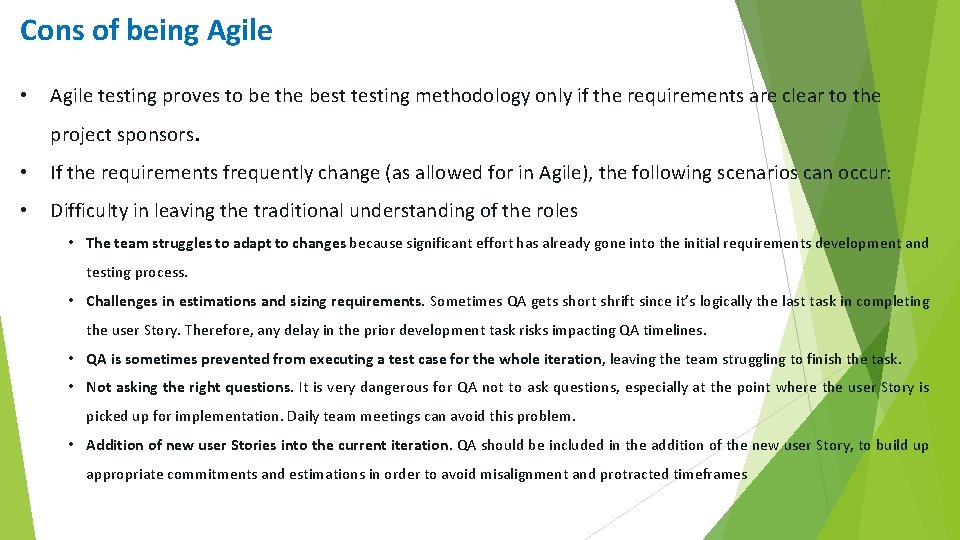 Cons of being Agile

• Agile testing proves to be the best testing methodology only if the requirements are clear to the project sponsors.

• If the requirements frequently change (as allowed for in Agile), the following scenarios can occur:

• Difficulty in leaving the traditional understanding of the roles

• The team struggles to adapt to changes because significant effort has already gone into the initial requirements development and testing process.

• Challenges in estimations and sizing requirements. Sometimes QA gets short shrift since it's logically the last task in completing the user Story. Therefore, any delay in the prior development task risks impacting QA timelines.

• QA is sometimes prevented from executing a test case for the whole iteration, leaving the team struggling to finish the task.

• Not asking the right questions. It is very dangerous for QA not to ask questions, especially at the point where the user Story is picked up for implementation. Daily team meetings can avoid this problem.

• Addition of new user Stories into the current iteration. QA should be included in the addition of the new user Story, to build up appropriate commitments and estimations in order to avoid misalignment and protracted timeframes